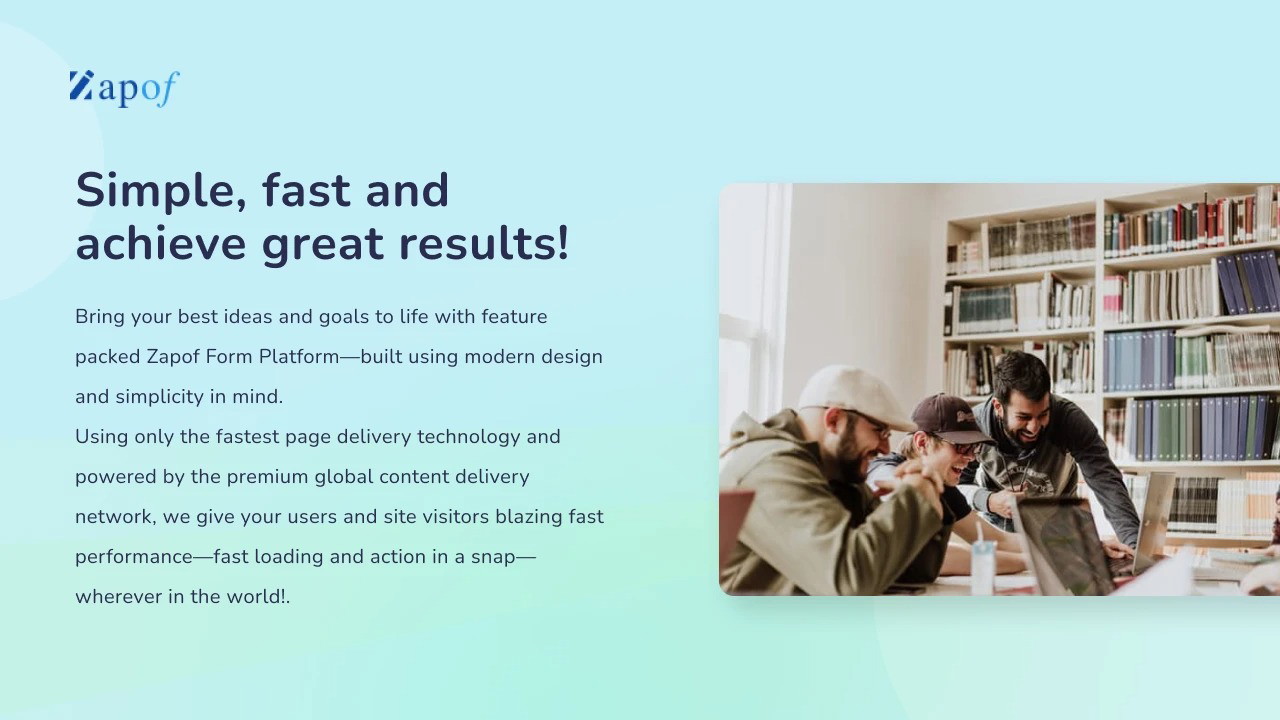 Zapof

Simple, fast and achieve great results!

Bring your best ideas and goals to life with feature packed Zapof Form Platform—built using modern design and simplicity in mind.
Using only the fastest page delivery technology and powered by the premium global content delivery network, we give your users and site visitors blazing fast performance—fast loading and action in a snap—wherever in the world!.